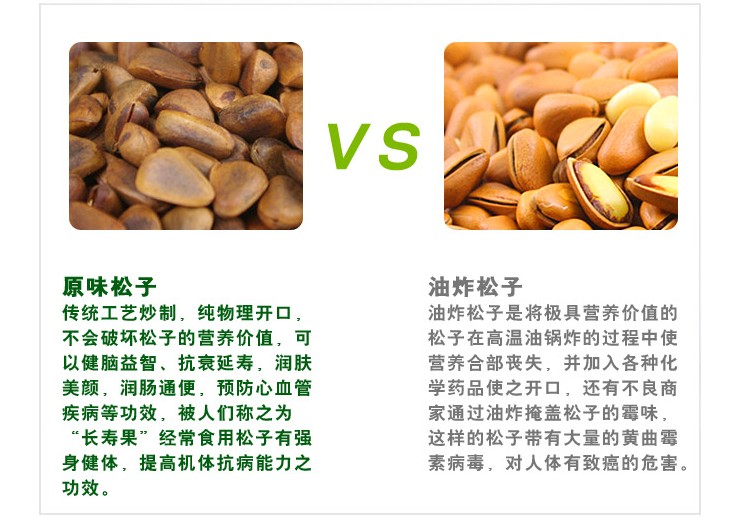 VS

原味松子
传统工艺炒制，纯物理开口，不会破坏松子的营养价值，可以健脑益智、抗衰延寿，润肤美颜，润肠通便，预防心血管疾病等功效，被人们称之为“长寿果”经常食用松子有强身健体，提高机体抗病能力之功效。

油炸松子
油炸松子是将极具营养价值的松子在高温油锅炸的过程中使营养合部丧失，并加入各种化学药品使之开口，还有不良商家通过油炸掩盖松子的霉味，这样的松子带有大量的黄曲霉素病毒，对人体有致癌的危害。